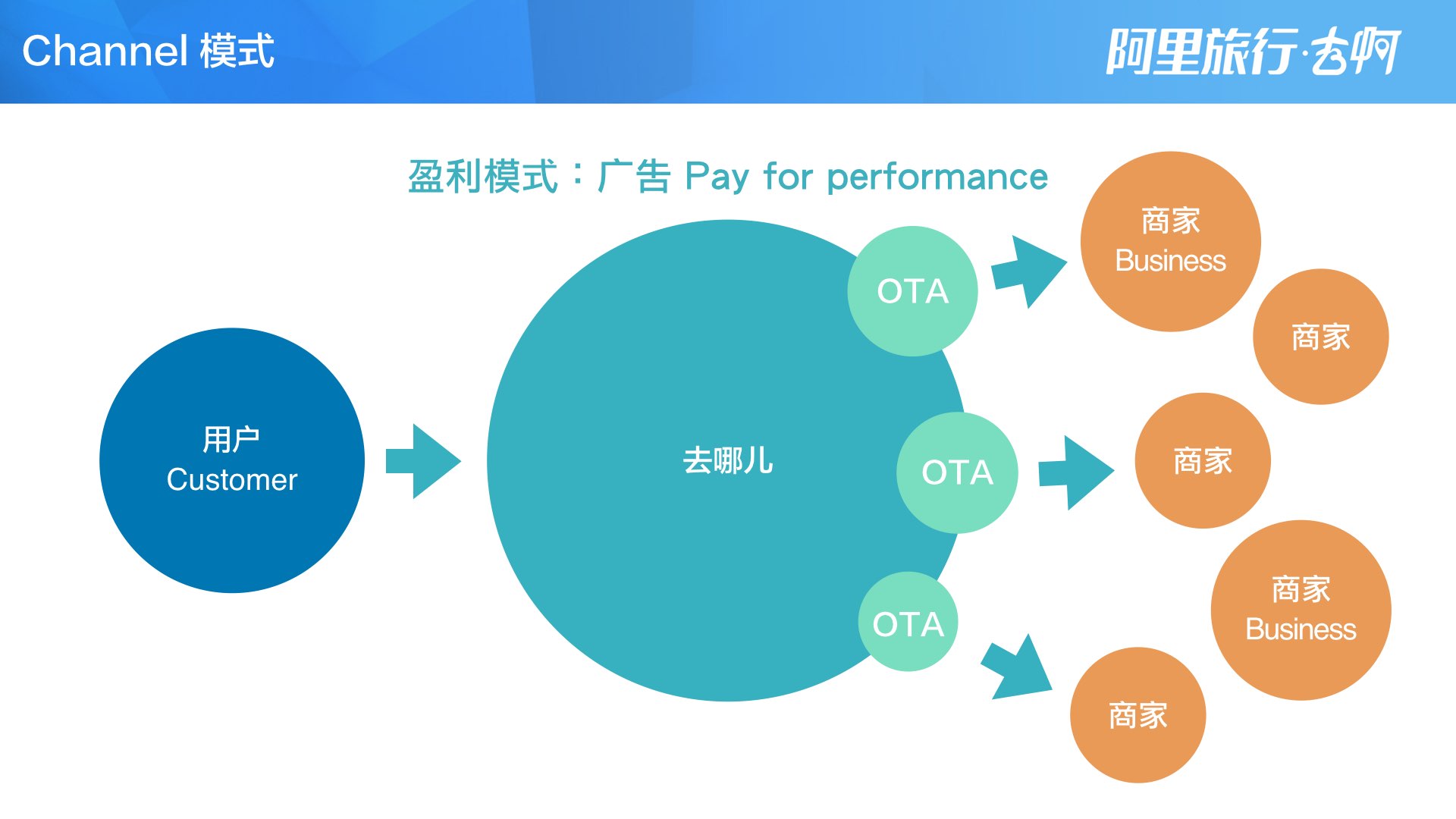 Channel 模式

阿里旅行·去啊

盈利模式：广告 Pay for performance

用户
Customer

去哪儿

OTA

OTA

OTA

商家
Business

商家

商家

商家
Business

商家